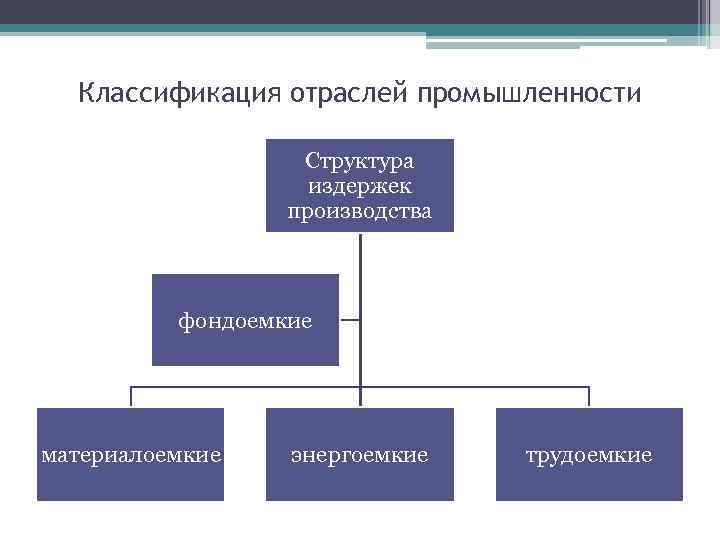 Классификация отраслей промышленности

Структура издержек производства

фондоемкие

материалоемкие

энергоемкие

трудоемкие